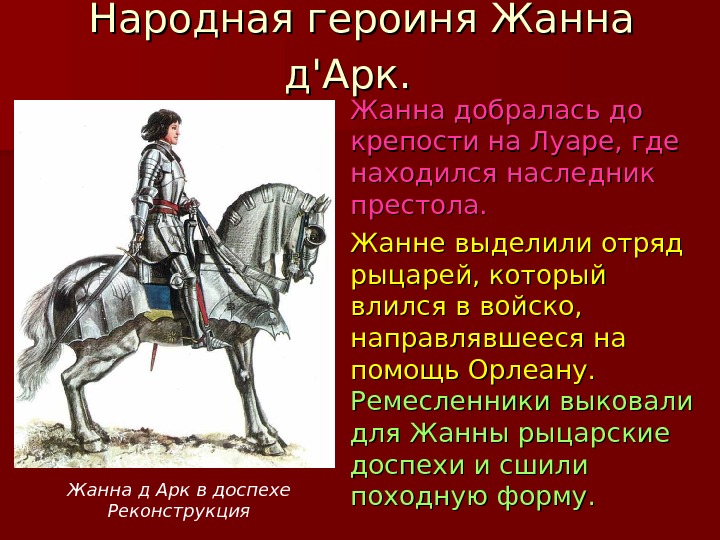 Народная героиня Жанна д'Арк.

Жанна добралась до крепости на Луаре, где находился наследник престола.

Жанне выделили отряд рыцарей, который влился в войско, направлявшееся на помощь Орлеану.

Ремесленники выковали для Жанны рыцарские доспехи и сшили походную форму.

Жанна д Арк в доспехе
Реконструкция